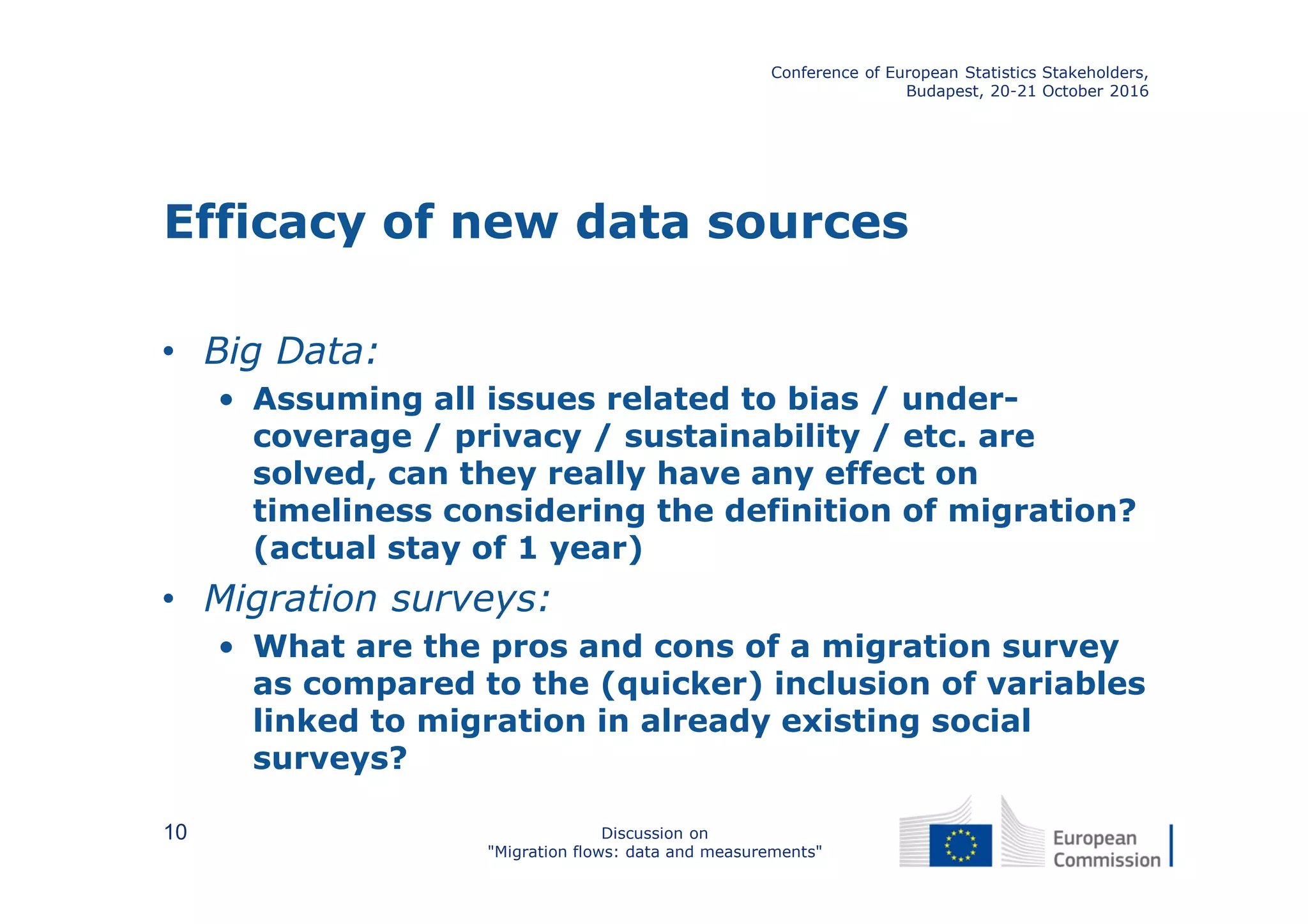 Conference of European Statistics Stakeholders, Budapest, 20-21 October 2016

Efficacy of new data sources

• Big Data:
  • Assuming all issues related to bias / under-coverage / privacy / sustainability / etc. are solved, can they really have any effect on timeliness considering the definition of migration? (actual stay of 1 year)
• Migration surveys:
  • What are the pros and cons of a migration survey as compared to the (quicker) inclusion of variables linked to migration in already existing social surveys?

10

Discussion on "Migration flows: data and measurements"

European Commission